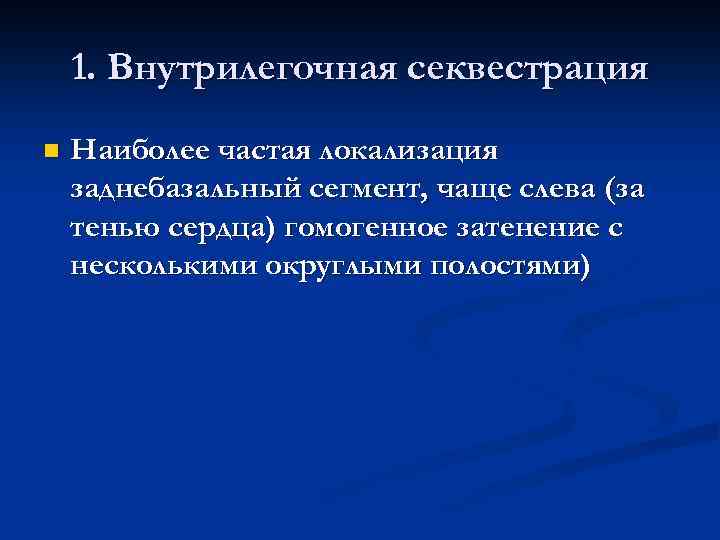 1. Внутрилегочная секвестрация

Наиболее частая локализация заднебазальный сегмент, чаще слева (за тенью сердца) гомогенное затенение с несколькими округлыми полостями)